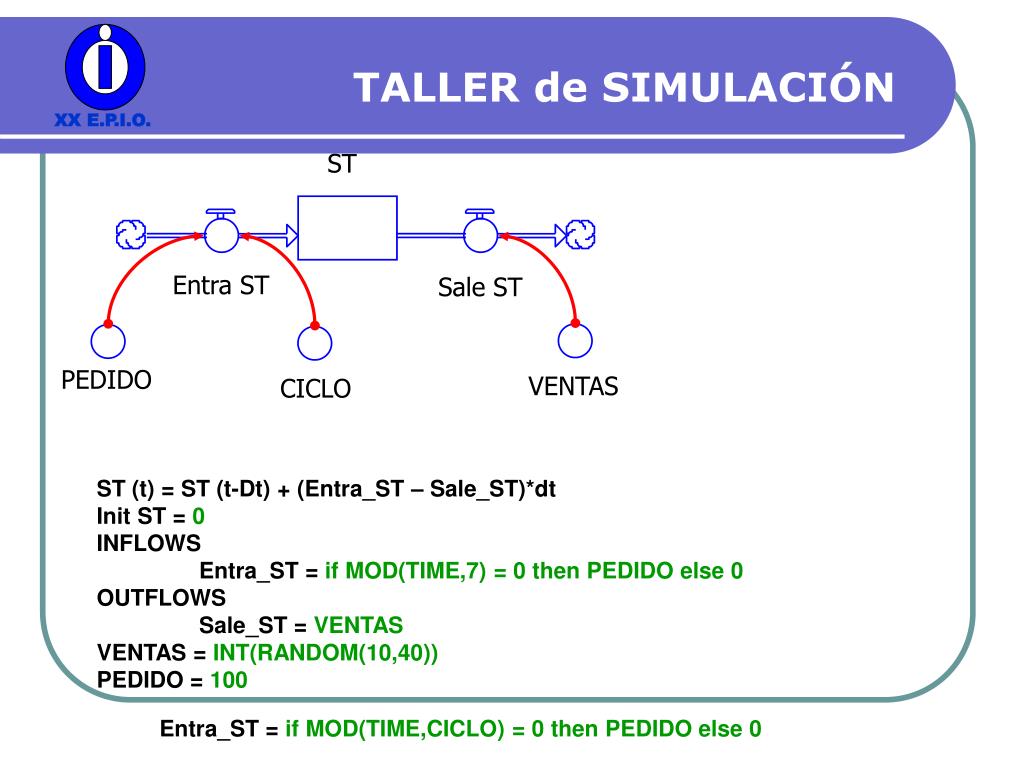 XX E.P.I.O.

TALLER de SIMULACIÓN

ST

Entra ST

Sale ST

PEDIDO

CICLO

VENTAS

ST (t) = ST (t-Dt) + (Entra_ST – Sale_ST)*dt
Init ST = 0
INFLOWS
Entra_ST = if MOD(TIME,7) = 0 then PEDIDO else 0
OUTFLOWS
Sale_ST = VENTAS
VENTAS = INT(RANDOM(10,40))
PEDIDO = 100

Entra_ST = if MOD(TIME,CICLO) = 0 then PEDIDO else 0